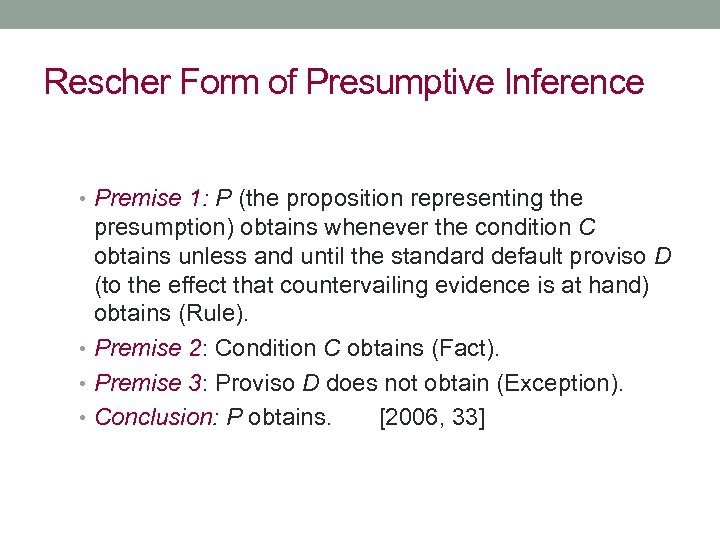 Rescher Form of Presumptive Inference

• Premise 1: P (the proposition representing the presumption) obtains whenever the condition C obtains unless and until the standard default proviso D (to the effect that countervailing evidence is at hand) obtains (Rule).
• Premise 2: Condition C obtains (Fact).
• Premise 3: Proviso D does not obtain (Exception).
• Conclusion: P obtains. [2006, 33]